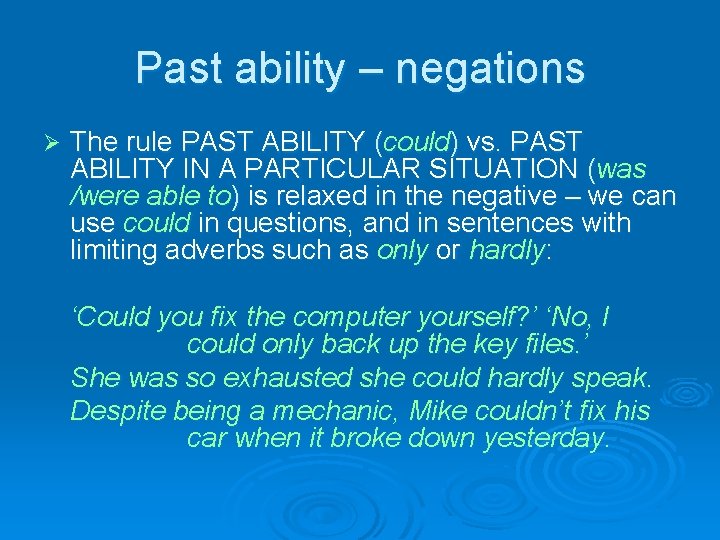 Past ability – negations

➢ The rule PAST ABILITY (could) vs. PAST ABILITY IN A PARTICULAR SITUATION (was /were able to) is relaxed in the negative – we can use could in questions, and in sentences with limiting adverbs such as only or hardly:

‘Could you fix the computer yourself?’ ‘No, I could only back up the key files.’

She was so exhausted she could hardly speak.

Despite being a mechanic, Mike couldn’t fix his car when it broke down yesterday.